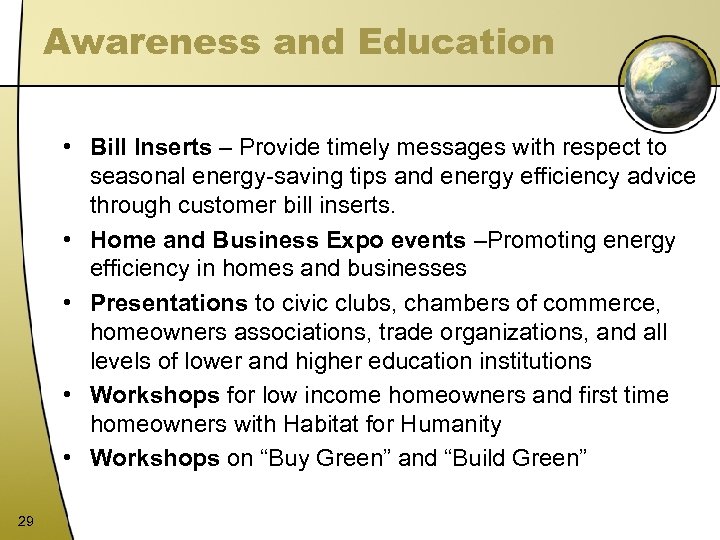 Awareness and Education

• Bill Inserts – Provide timely messages with respect to seasonal energy-saving tips and energy efficiency advice through customer bill inserts.
• Home and Business Expo events –Promoting energy efficiency in homes and businesses
• Presentations to civic clubs, chambers of commerce, homeowners associations, trade organizations, and all levels of lower and higher education institutions
• Workshops for low income homeowners and first time homeowners with Habitat for Humanity
• Workshops on “Buy Green” and “Build Green”

29